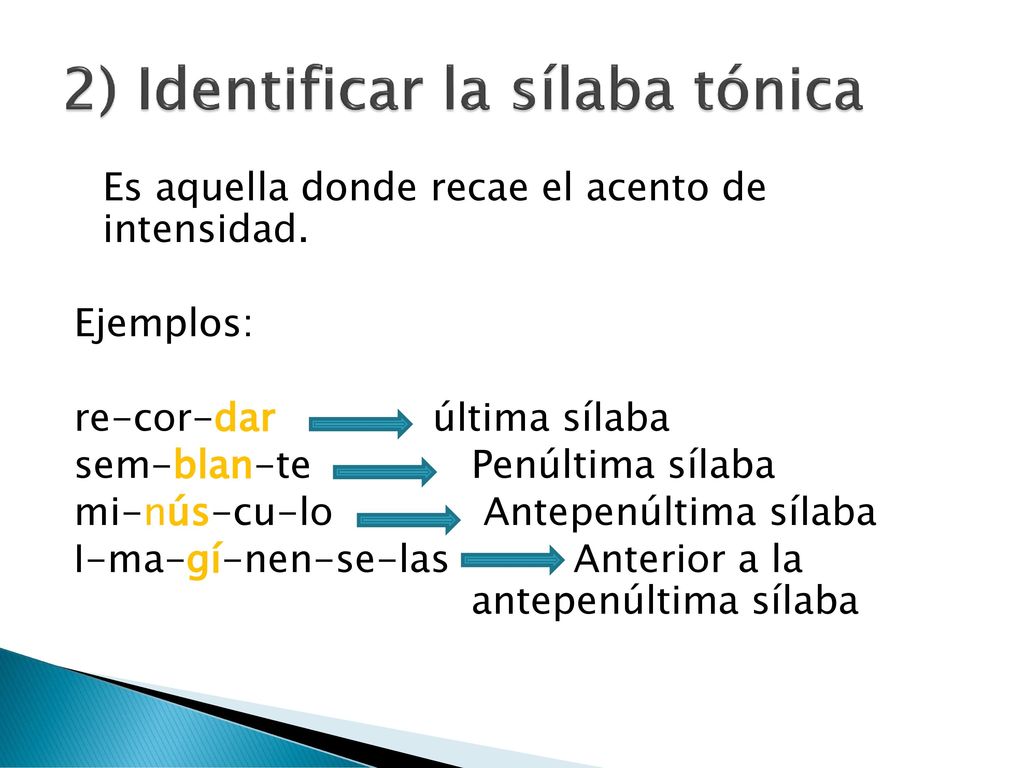 2) Identificar la sílaba tónica

Es aquella donde recae el acento de intensidad.

Ejemplos:

re-cor-dar última sílaba
sem-blan-te Penúltima sílaba
mi-nús-cu-lo Antepenúltima sílaba
I-ma-gí-nen-se-las Anterior a la antepenúltima sílaba